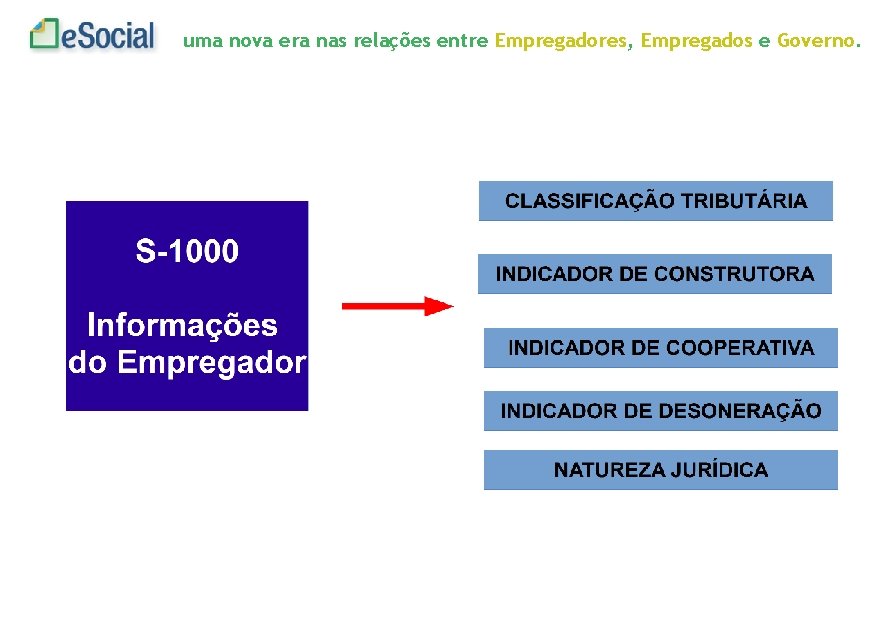 eSocial uma nova era nas relações entre Empregadores, Empregados e Governo.

S-1000

Informações do Empregador

CLASSIFICAÇÃO TRIBUTÁRIA

INDICADOR DE CONSTRUTORA

INDICADOR DE COOPERATIVA

INDICADOR DE DESONERAÇÃO

NATUREZA JURÍDICA